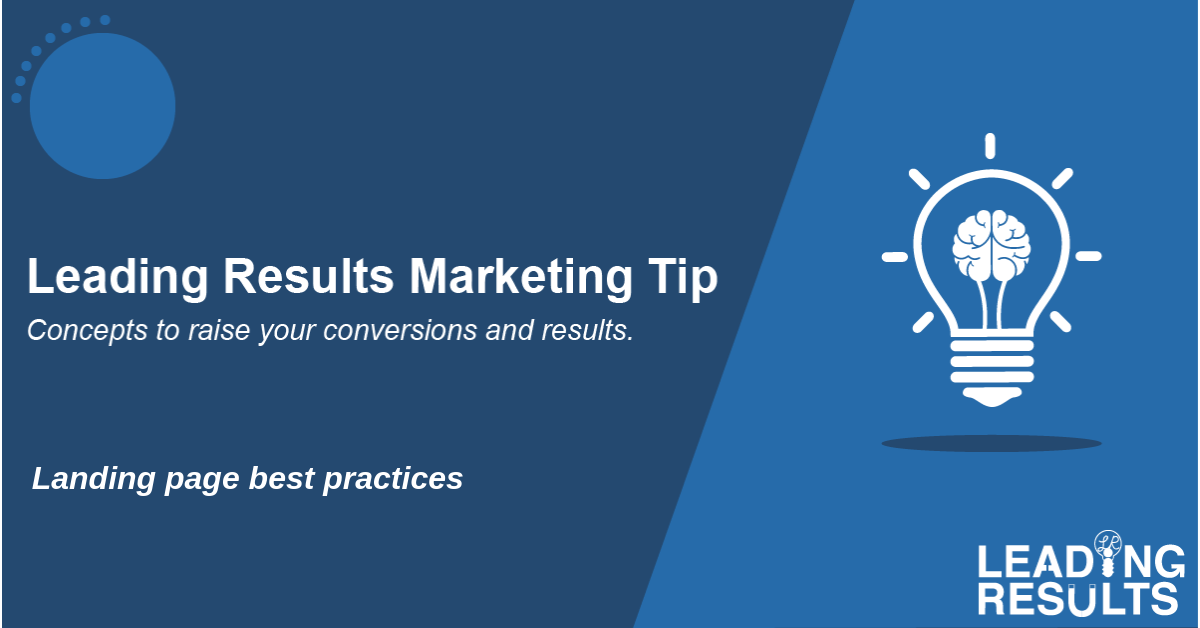 Leading Results Marketing Tip

Concepts to raise your conversions and results.

Landing page best practices

LEADING
RESULTS